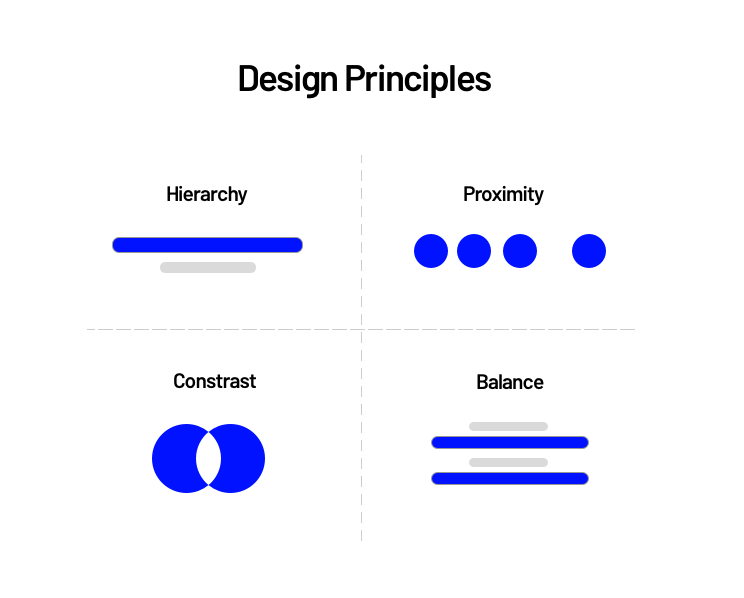 Design Principles

Hierarchy

Proximity

Constrast

Balance